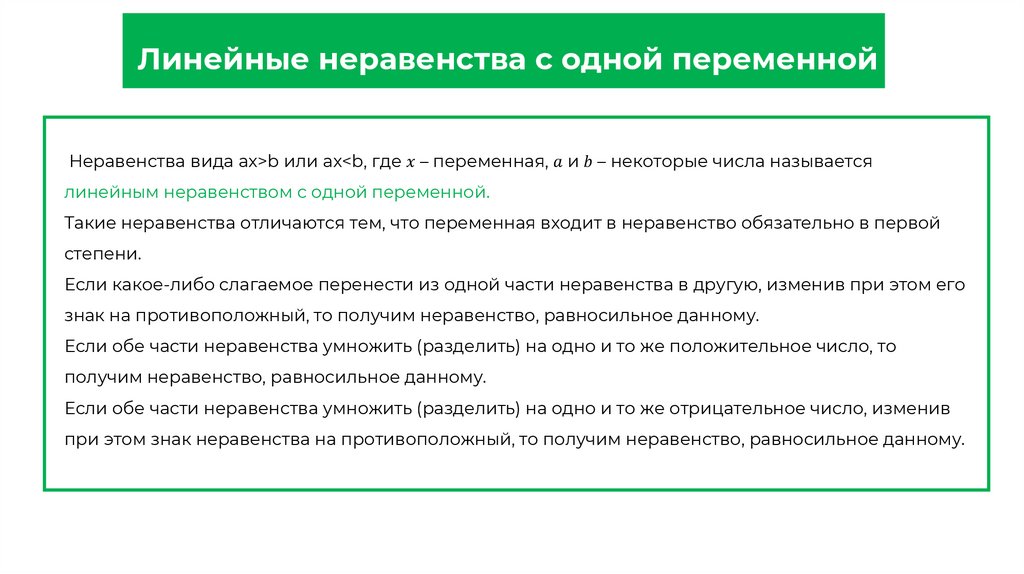 Линейные неравенства с одной переменной

Неравенства вида ax>b или ax<b, где $x$ – переменная, $a$ и $b$ – некоторые числа называется линейным неравенством с одной переменной.
Такие неравенства отличаются тем, что переменная входит в неравенство обязательно в первой степени.
Если какое-либо слагаемое перенести из одной части неравенства в другую, изменив при этом его знак на противоположный, то получим неравенство, равносильное данному.
Если обе части неравенства умножить (разделить) на одно и то же положительное число, то получим неравенство, равносильное данному.
Если обе части неравенства умножить (разделить) на одно и то же отрицательное число, изменив при этом знак неравенства на противоположный, то получим неравенство, равносильное данному.